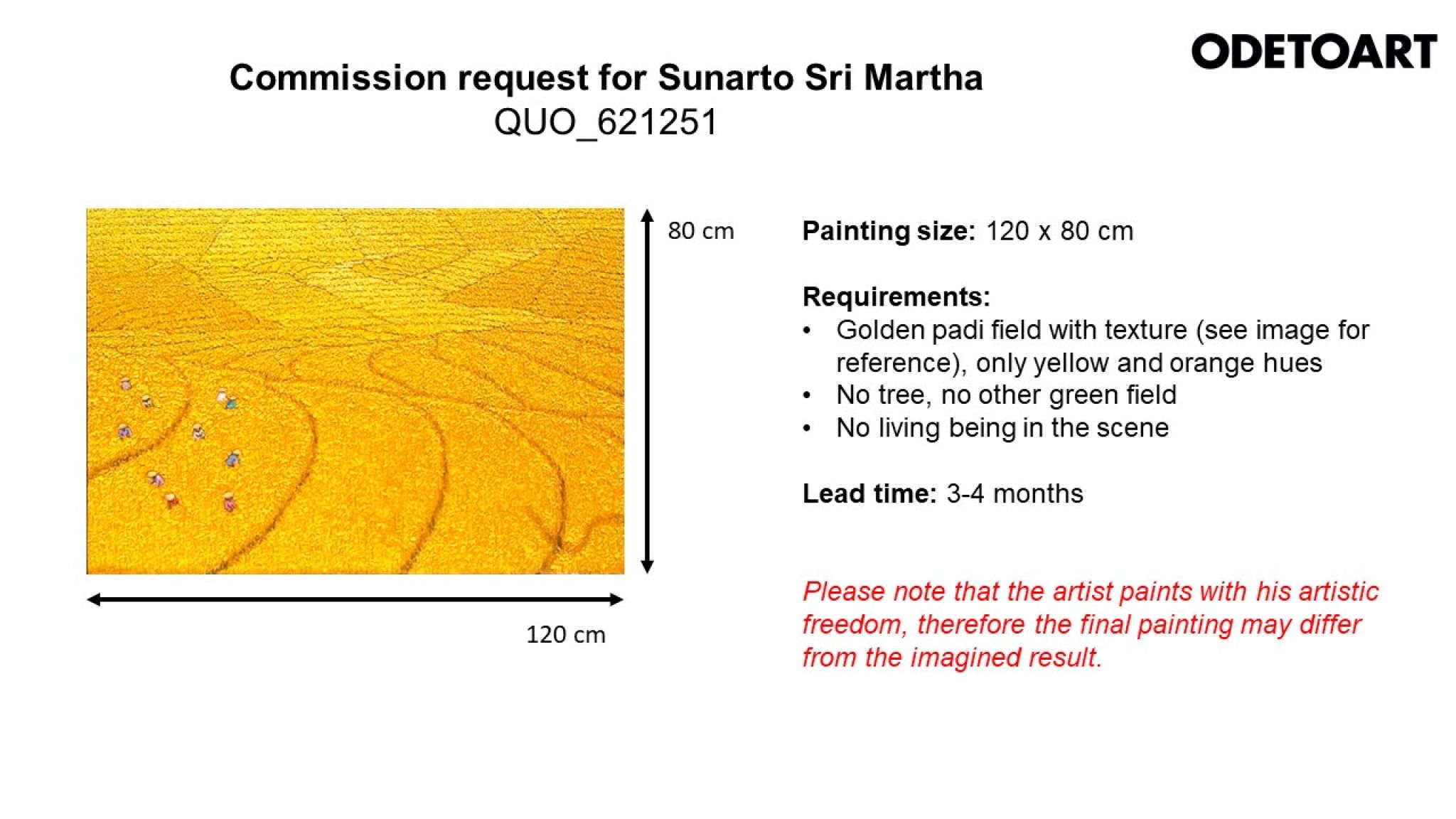 ODETOART

Commission request for Sunarto Sri Martha
QUO_621251

80 cm

120 cm

Painting size: 120 x 80 cm

Requirements:
• Golden padi field with texture (see image for reference), only yellow and orange hues
• No tree, no other green field
• No living being in the scene

Lead time: 3-4 months

Please note that the artist paints with his artistic freedom, therefore the final painting may differ from the imagined result.